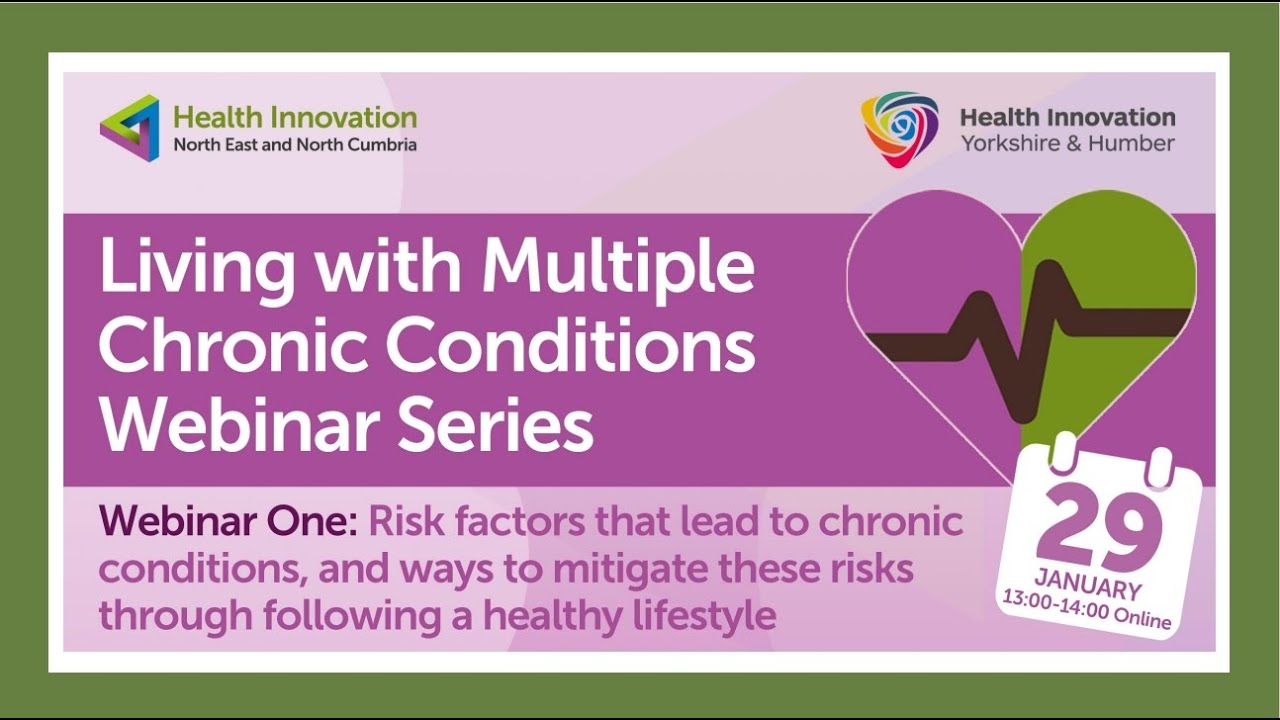 Health Innovation
North East and North Cumbria

Health Innovation
Yorkshire & Humber

Living with Multiple Chronic Conditions Webinar Series

Webinar One: Risk factors that lead to chronic conditions, and ways to mitigate these risks through following a healthy lifestyle

29
JANUARY
13:00-14:00 Online